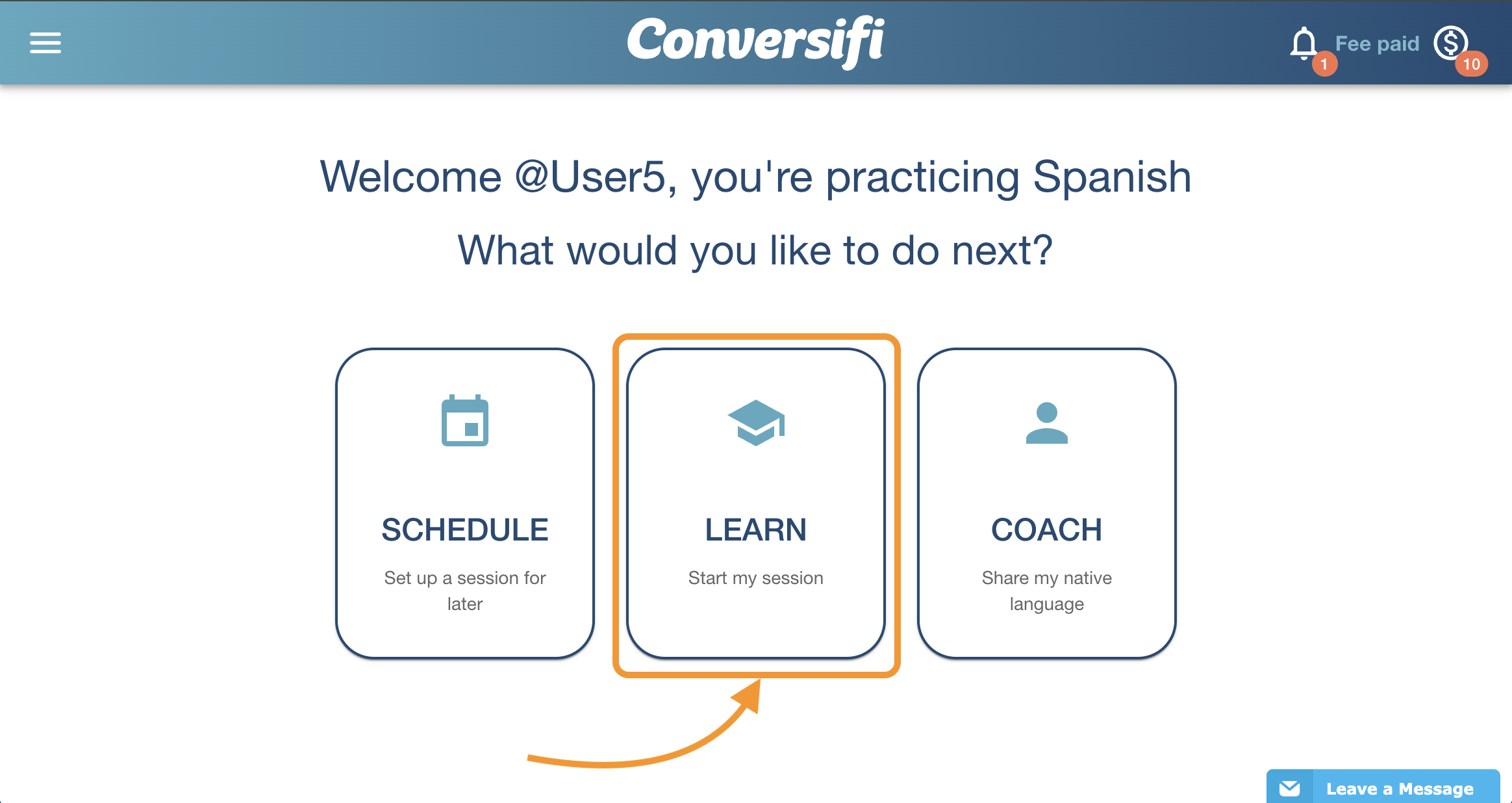 Conversifi

1 Fee paid 10

Welcome @User5, you're practicing Spanish

What would you like to do next?

SCHEDULE

Set up a session for later

LEARN

Start my session

COACH

Share my native language

Leave a Message